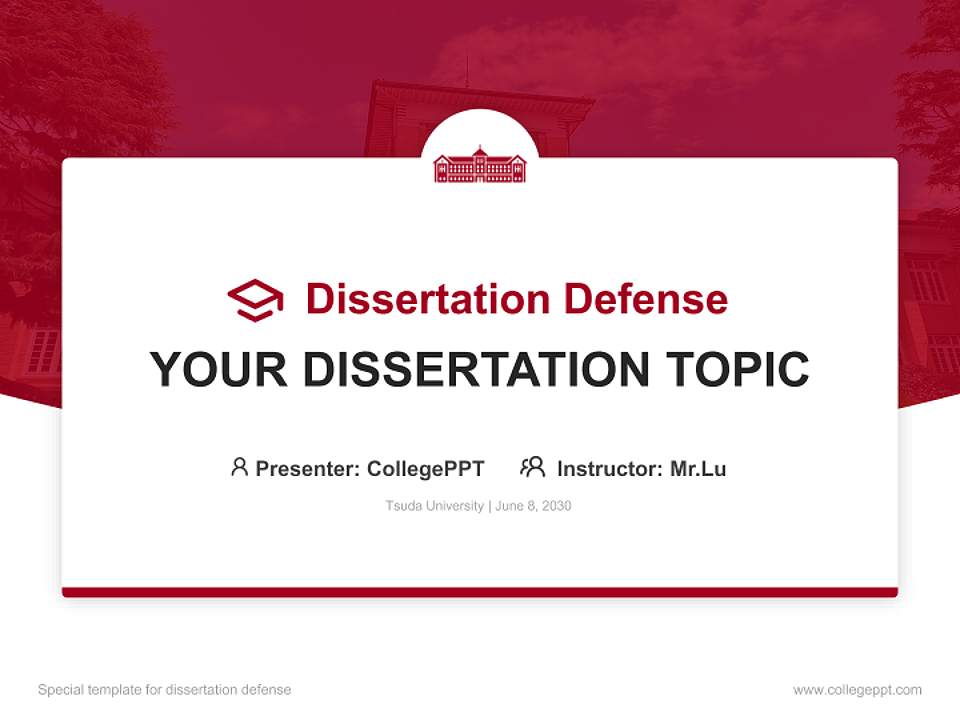 Dissertation Defense

YOUR DISSERTATION TOPIC

Presenter: CollegePPT Instructor: Mr.Lu

Tsuda University | June 8, 2030

Special template for dissertation defense

www.collegeppt.com